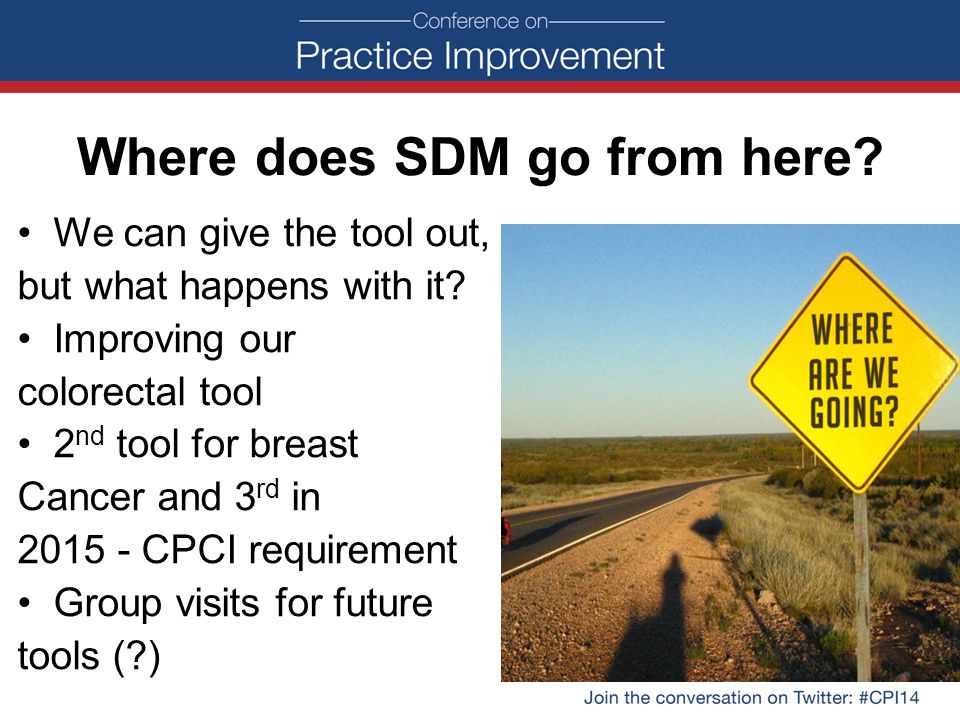 Conference on
Practice Improvement

Where does SDM go from here?

• We can give the tool out, but what happens with it?
• Improving our colorectal tool
• 2$^{nd}$ tool for breast Cancer and 3$^{rd}$ in 2015 - CPCI requirement
• Group visits for future tools (?)

WHERE ARE WE GOING?

Join the conversation on Twitter: #CPI14